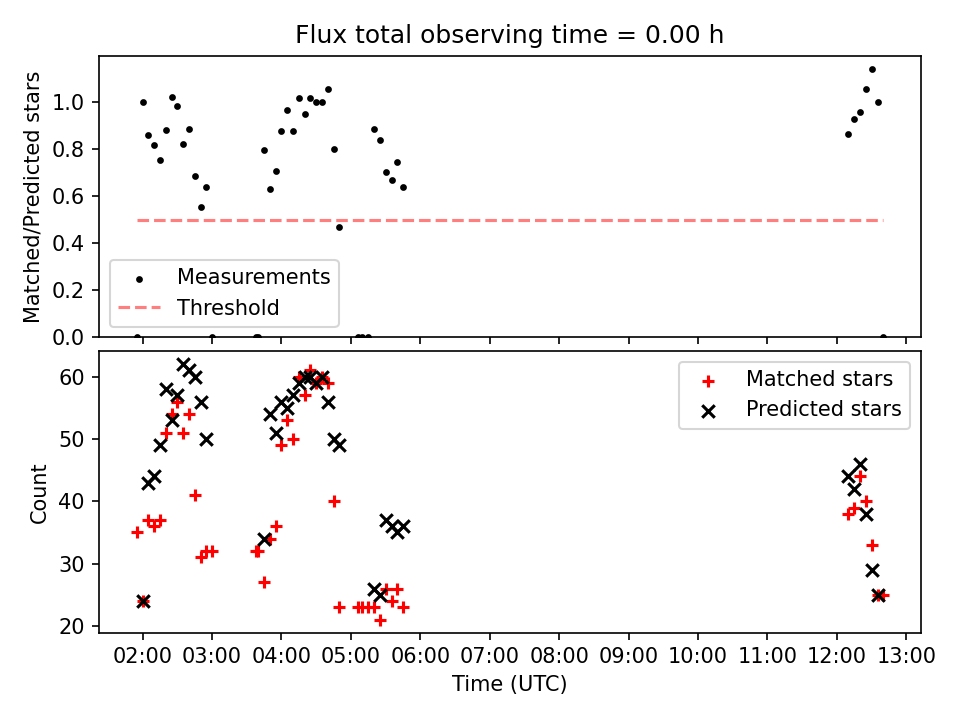 Flux total observing time = 0.00 h

Matched/Predicted stars

1.0
0.8
0.6
0.4
0.2
0.0

Measurements
Threshold

Count

60
50
40
30
20

Matched stars
Predicted stars

02:00 03:00 04:00 05:00 06:00 07:00 08:00 09:00 10:00 11:00 12:00 13:00
Time (UTC)